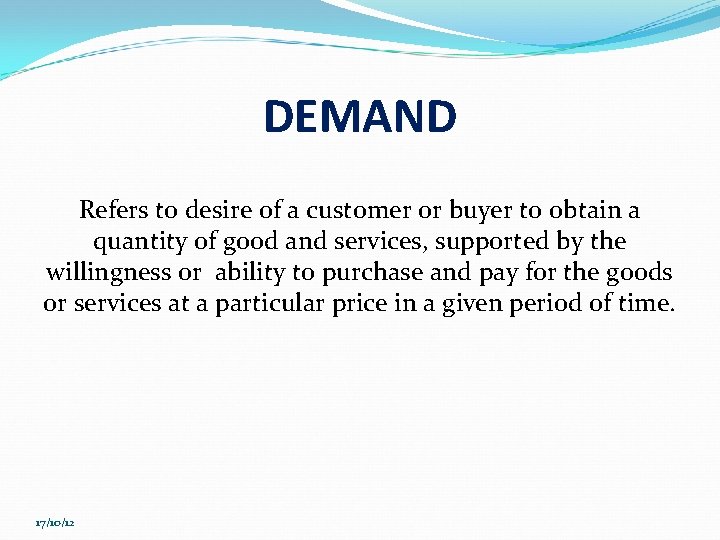 DEMAND

Refers to desire of a customer or buyer to obtain a quantity of good and services, supported by the willingness or  ability to purchase and pay for the goods or services at a particular price in a given period of time.

17/10/12